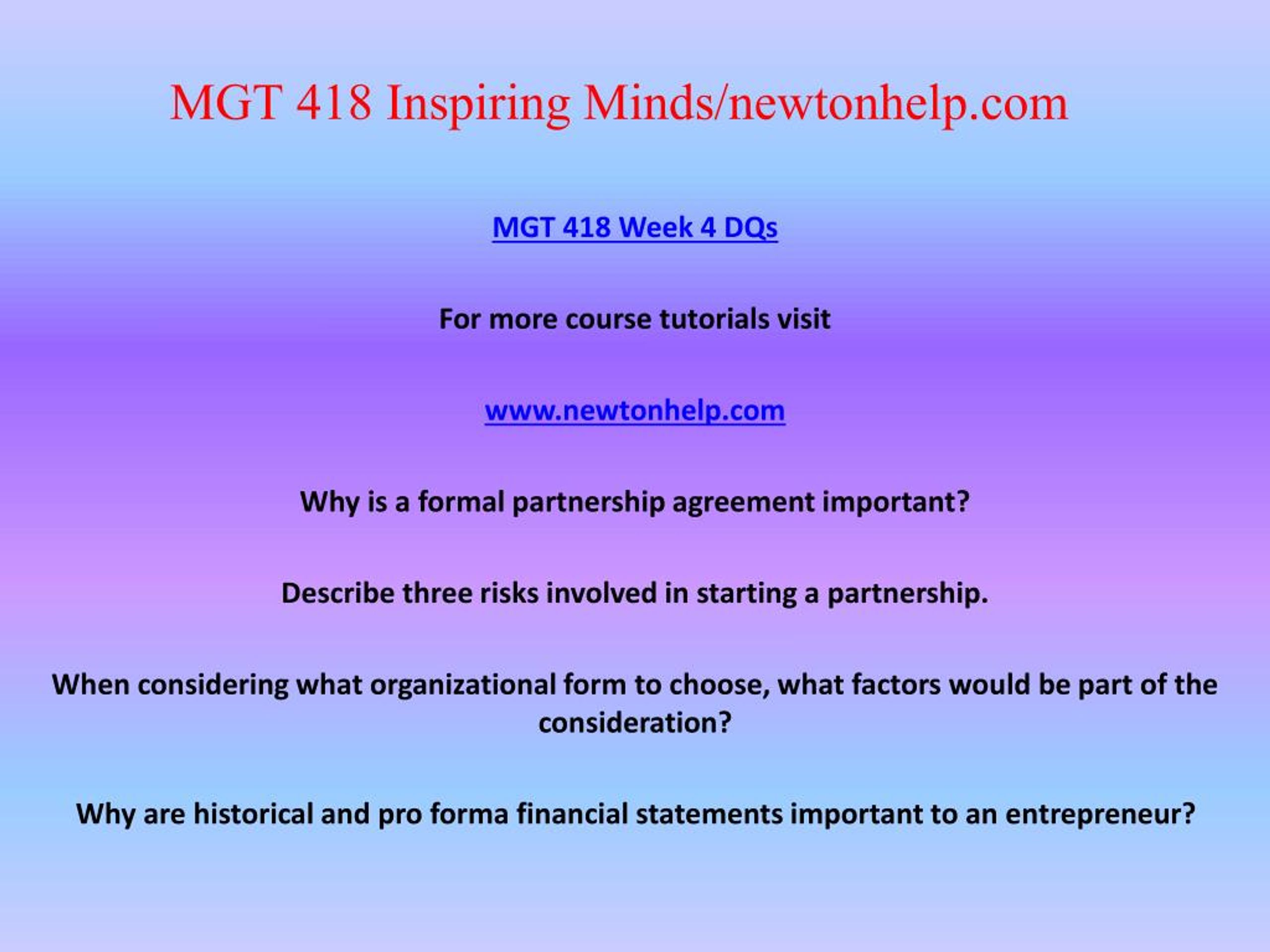 MGT 418 Inspiring Minds/newtonhelp.com

MGT 418 Week 4 DQs

For more course tutorials visit

www.newtonhelp.com

Why is a formal partnership agreement important?

Describe three risks involved in starting a partnership.

When considering what organizational form to choose, what factors would be part of the consideration?

Why are historical and pro forma financial statements important to an entrepreneur?